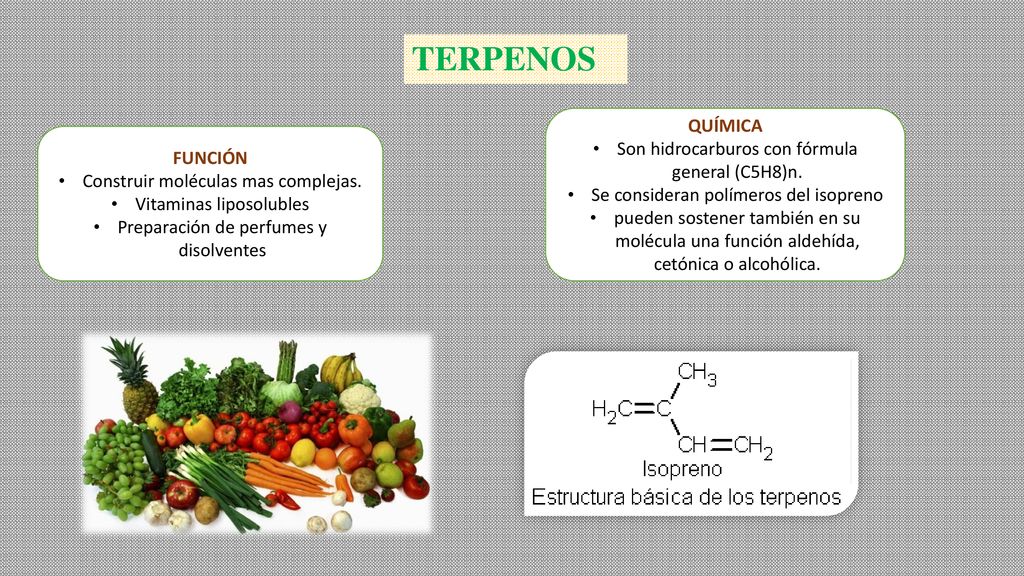 TERPENOS

FUNCIÓN
• Construir moléculas mas complejas.
• Vitaminas liposolubles
• Preparación de perfumes y disolventes

QUÍMICA
• Son hidrocarburos con fórmula general (C5H8)n.
• Se consideran polímeros del isopreno
• pueden sostener también en su molécula una función aldehída, cetónica o alcohólica.

$CH_3$
$H_2C=C$
$CH=CH_2$
Isopreno
Estructura básica de los terpenos